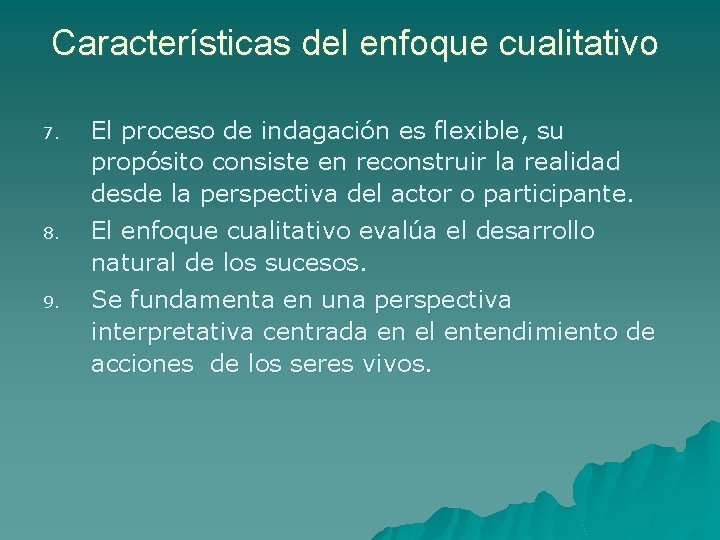 Características del enfoque cualitativo

7. El proceso de indagación es flexible, su propósito consiste en reconstruir la realidad desde la perspectiva del actor o participante.

8. El enfoque cualitativo evalúa el desarrollo natural de los sucesos.

9. Se fundamenta en una perspectiva interpretativa centrada en el entendimiento de acciones de los seres vivos.